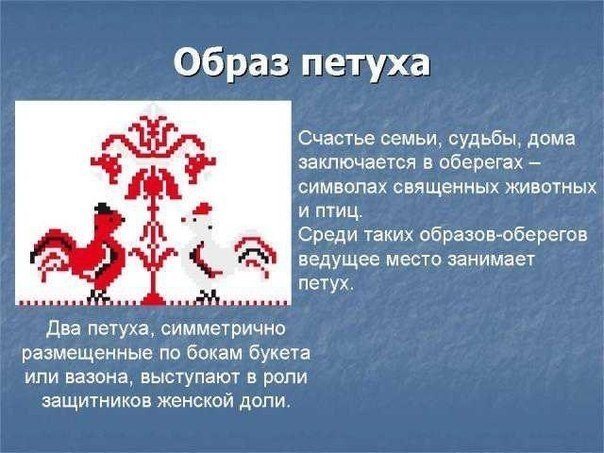 Образ петуха

Счастье семьи, судьбы, дома заключается в оберегах – символах священных животных и птиц.
Среди таких образов-оберегов ведущее место занимает петух.

Два петуха, симметрично размещенные по бокам букета или вазона, выступают в роли защитников женской доли.